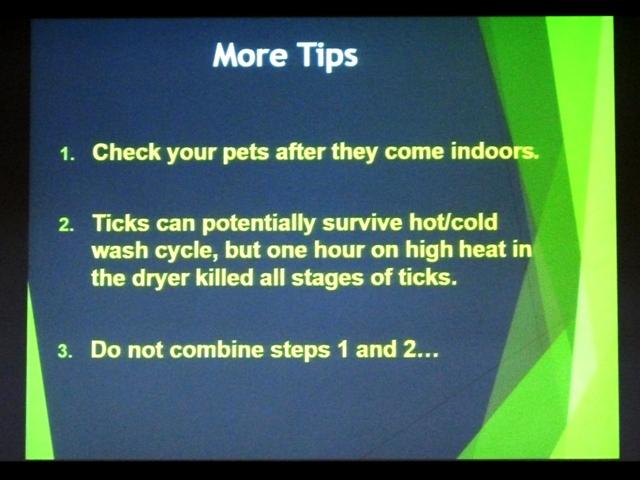 More Tips

1. Check your pets after they come indoors.

2. Ticks can potentially survive hot/cold wash cycle, but one hour on high heat in the dryer killed all stages of ticks.

3. Do not combine steps 1 and 2...